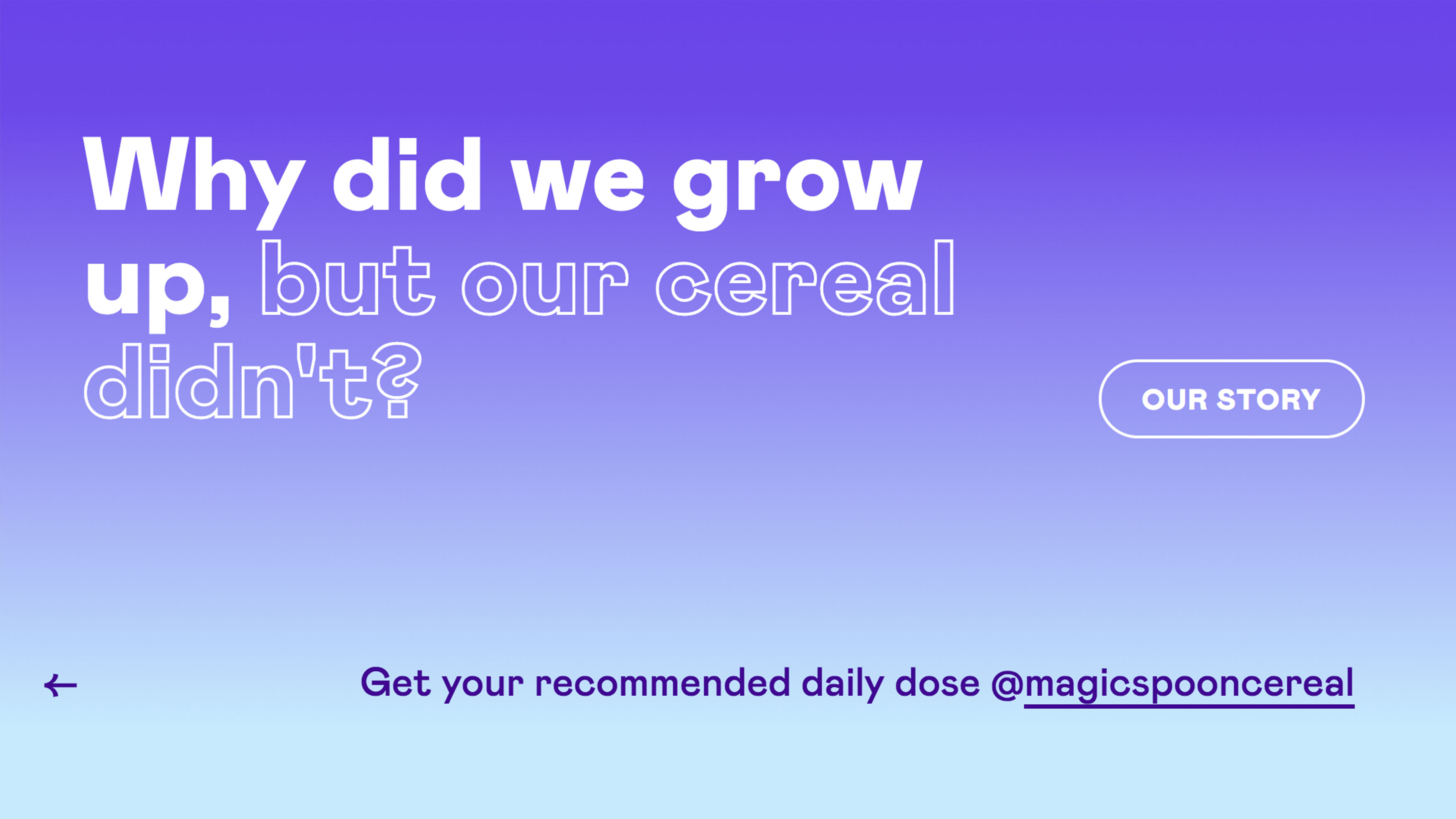 Why did we grow up, but our cereal didn't?

OUR STORY

←

Get your recommended daily dose @magicspooncereal